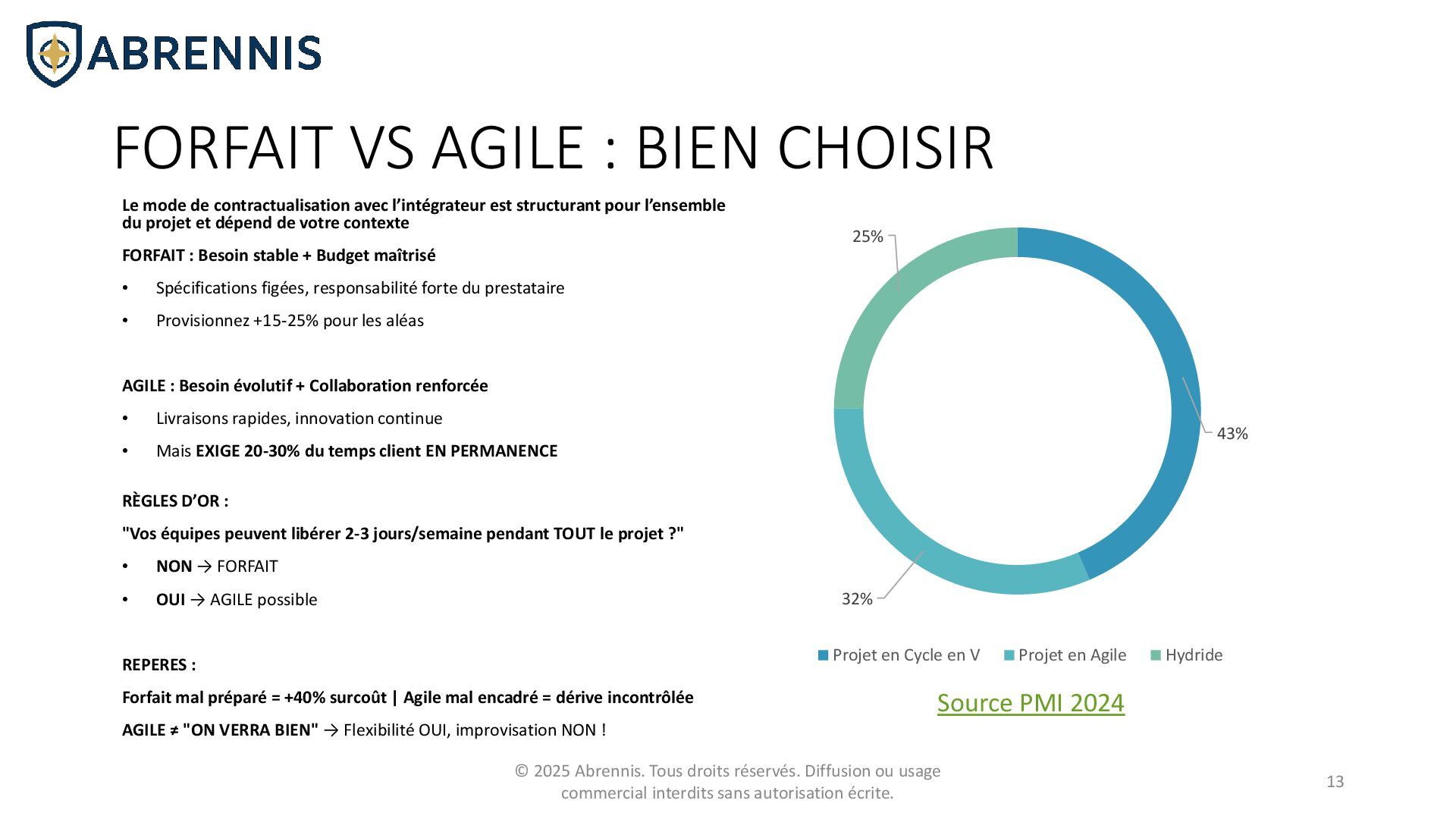 ABRENNIS

FORFAIT VS AGILE : BIEN CHOISIR

Le mode de contractualisation avec l'intégrateur est structurant pour l'ensemble du projet et dépend de votre contexte

FORFAIT : Besoin stable + Budget maîtrisé

• Spécifications figées, responsabilité forte du prestataire
• Provisionnez +15-25% pour les aléas

AGILE : Besoin évolutif + Collaboration renforcée

• Livraisons rapides, innovation continue
• Mais EXIGE 20-30% du temps client EN PERMANENCE

RÈGLES D'OR :

"Vos équipes peuvent libérer 2-3 jours/semaine pendant TOUT le projet ?"

• NON → FORFAIT
• OUI → AGILE possible

REPERES :

Forfait mal préparé = +40% surcoût | Agile mal encadré = dérive incontrôlée

AGILE ≠ "ON VERRA BIEN" → Flexibilité OUI, improvisation NON !

25%
43%
32%

Projet en Cycle en V Projet en Agile Hydride

Source PMI 2024

© 2025 Abrennis. Tous droits réservés. Diffusion ou usage commercial interdits sans autorisation écrite.

13